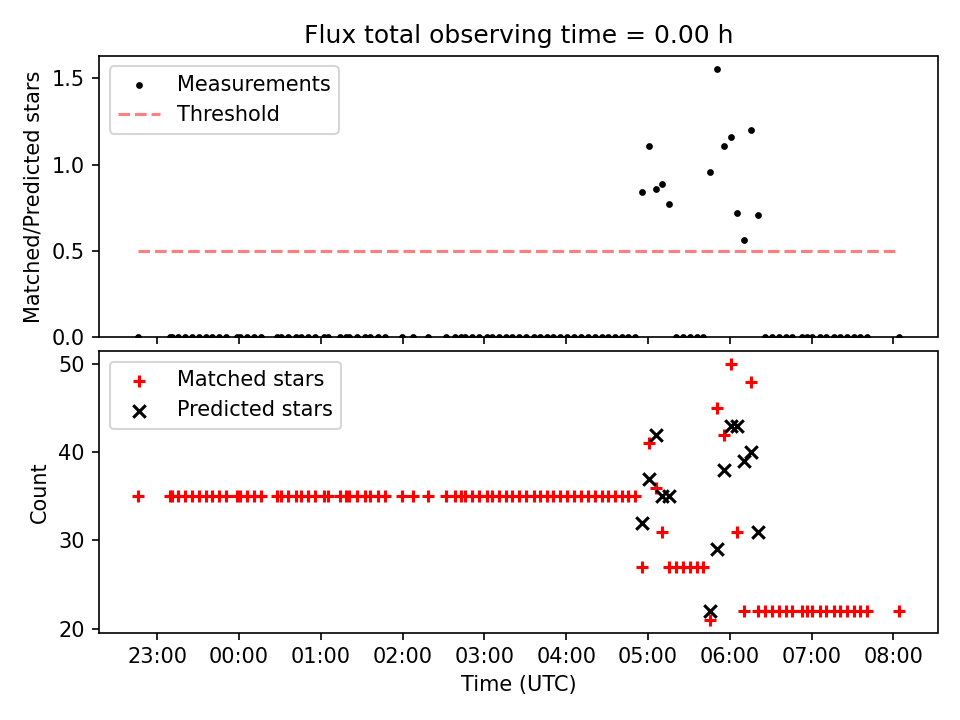 Flux total observing time = 0.00 h

Measurements
Threshold

Matched/Predicted stars

1.5
1.0
0.5
0.0

Matched stars
Predicted stars

Count

50
40
30
20

23:00 00:00 01:00 02:00 03:00 04:00 05:00 06:00 07:00 08:00

Time (UTC)